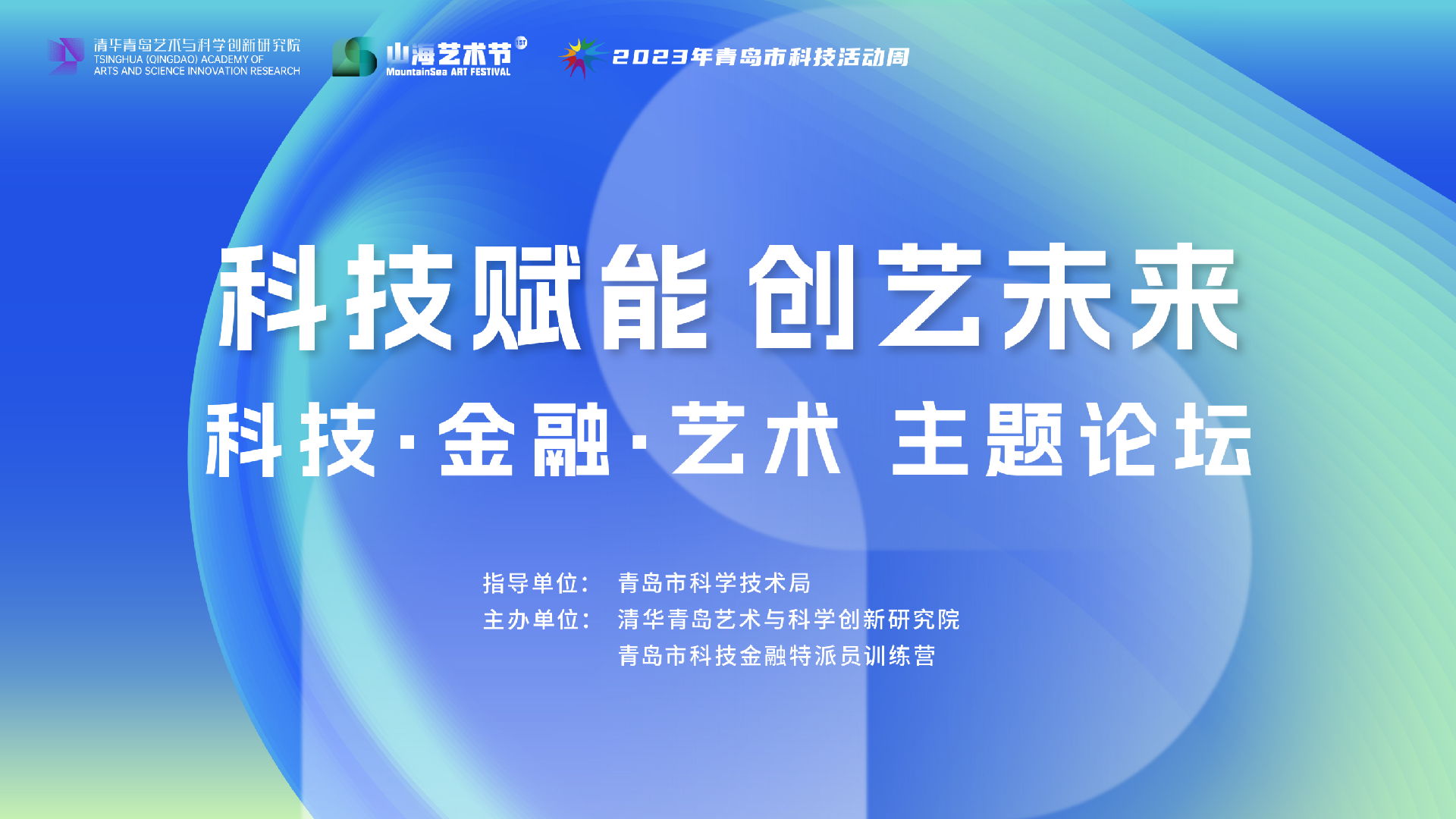 清华青岛艺术与科学创新研究院
TSINGHUA (QINGDAO) ACADEMY OF ARTS AND SCIENCE INNOVATION RESEARCH

山海艺术节
MountainSea ART FESTIVAL

2023年青岛市科技活动周

科技赋能 创艺未来

科技·金融·艺术 主题论坛

指导单位： 青岛市科学技术局
主办单位： 清华青岛艺术与科学创新研究院
青岛市科技金融特派员训练营